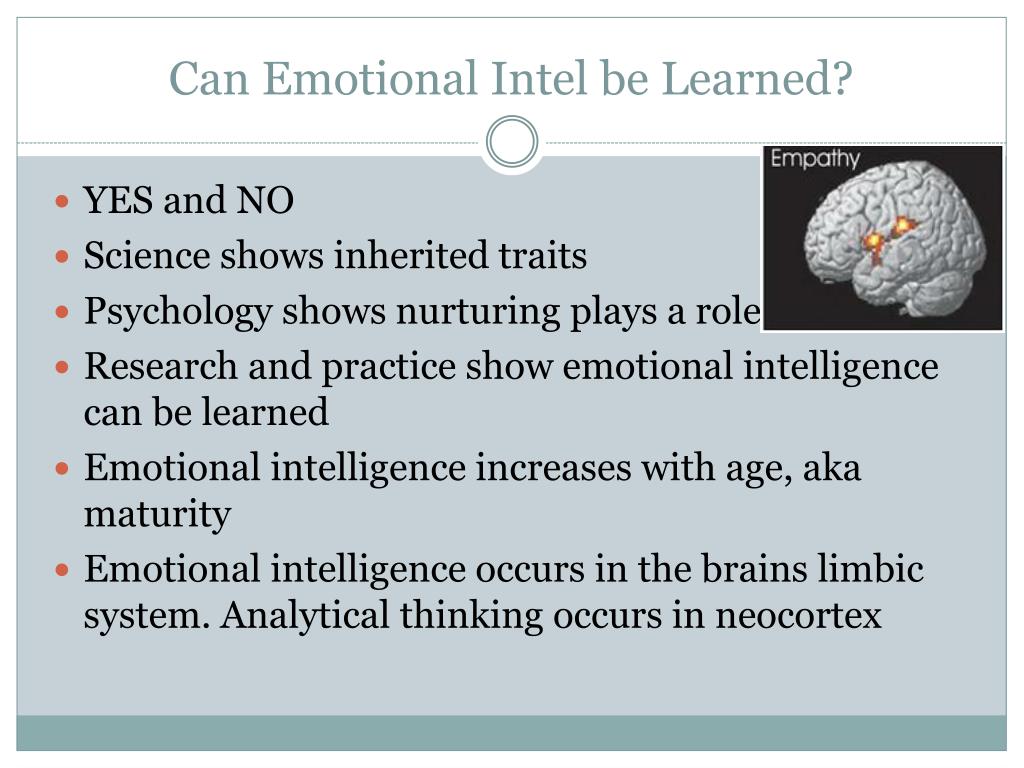 Can Emotional Intel be Learned?

Empathy

- YES and NO
- Science shows inherited traits
- Psychology shows nurturing plays a role
- Research and practice show emotional intelligence can be learned
- Emotional intelligence increases with age, aka maturity
- Emotional intelligence occurs in the brains limbic system. Analytical thinking occurs in neocortex